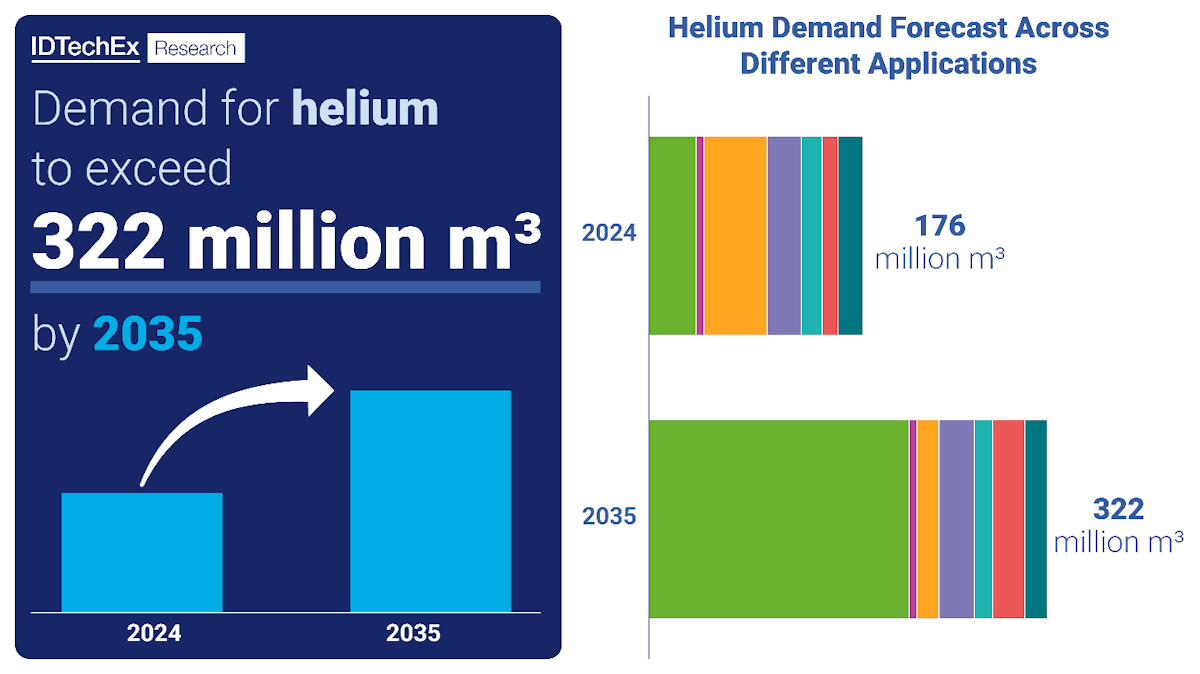 IDTechEx Research

Demand for helium to exceed 322 million m³ by 2035

2024
2035

Helium Demand Forecast Across Different Applications

2024
176 million m³

2035
322 million m³